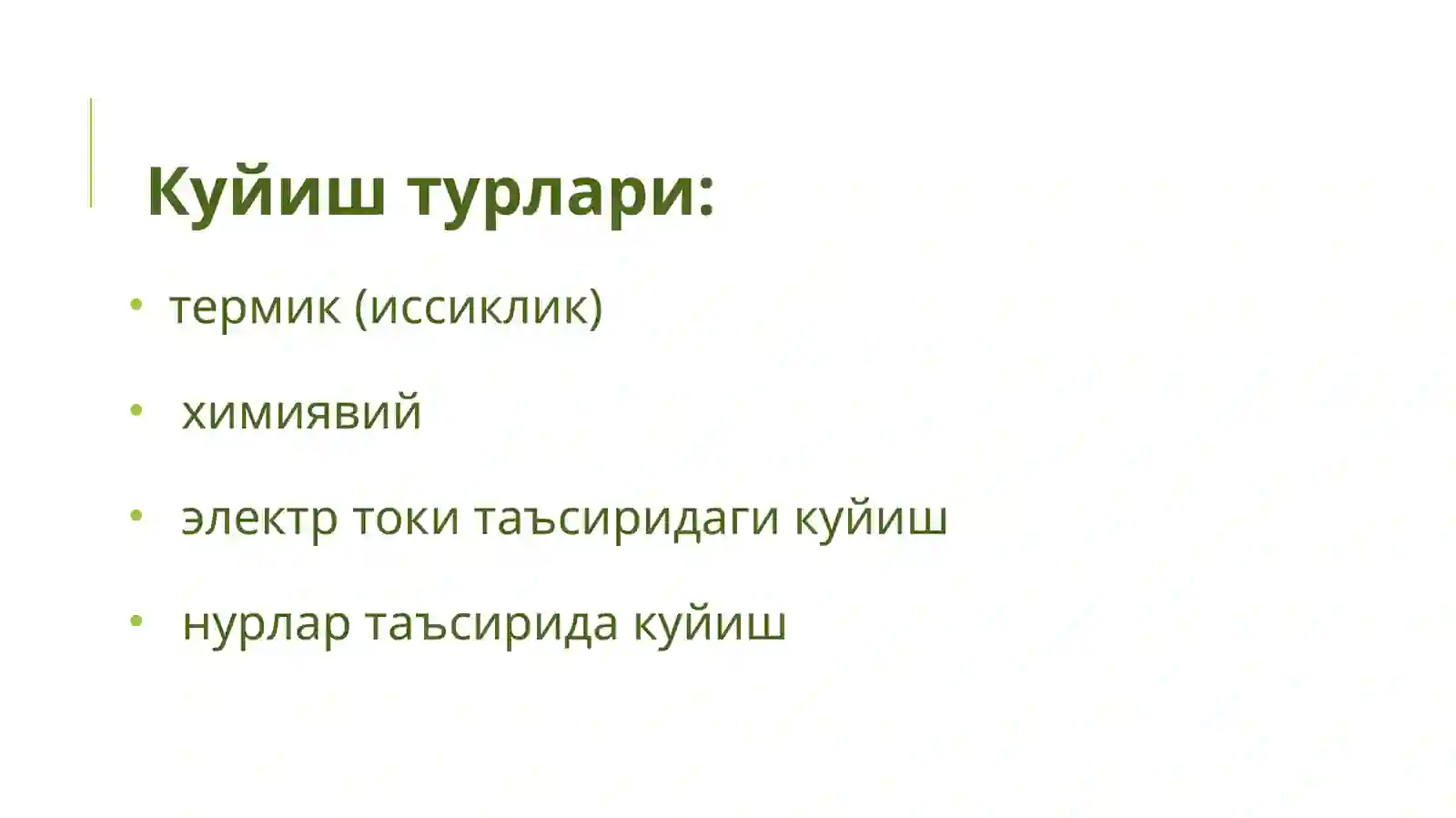 Куйиш турлари:

• термик (иссиклик)

• химиявий

• электр токи таъсиридаги куйиш

• нурлар таъсирида куйиш